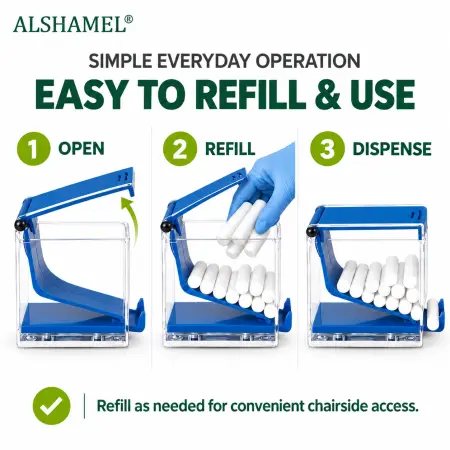 ALSHAMEL®

SIMPLE EVERYDAY OPERATION

EASY TO REFILL & USE

1 OPEN

2 REFILL

3 DISPENSE

Refill as needed for convenient chairside access.